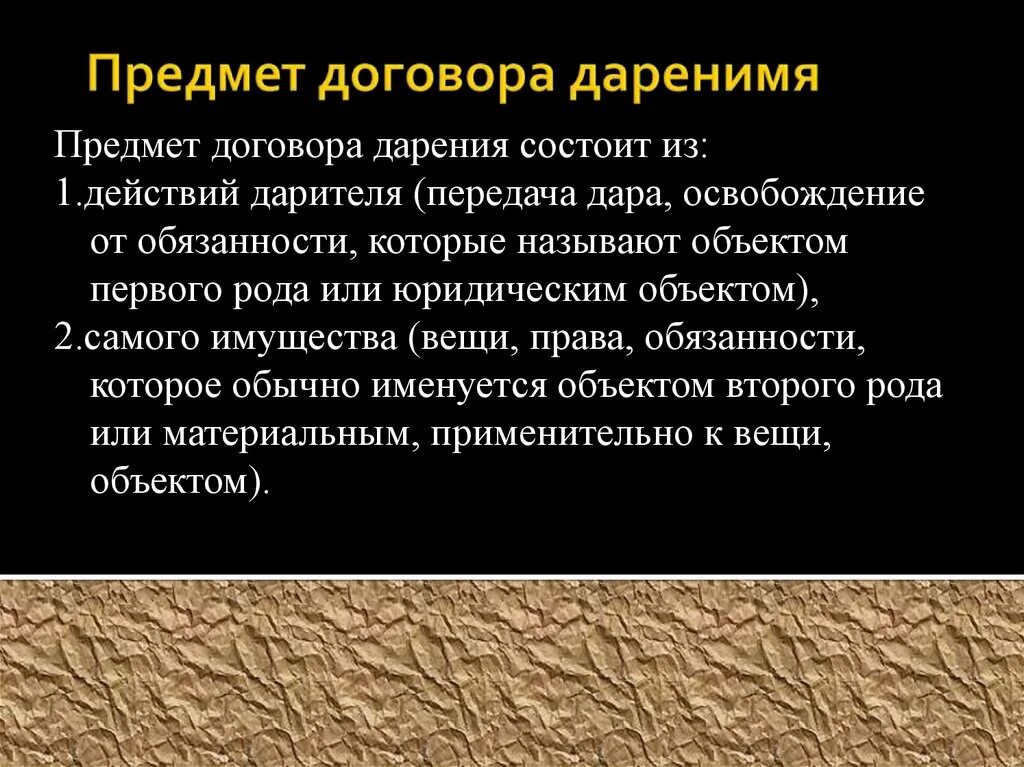 Предмет договора даренимя

Предмет договора дарения состоит из:
1.действий дарителя (передача дара, освобождение от обязанности, которые называют объектом первого рода или юридическим объектом),
2.самого имущества (вещи, права, обязанности, которое обычно именуется объектом второго рода или материальным, применительно к вещи, объектом).